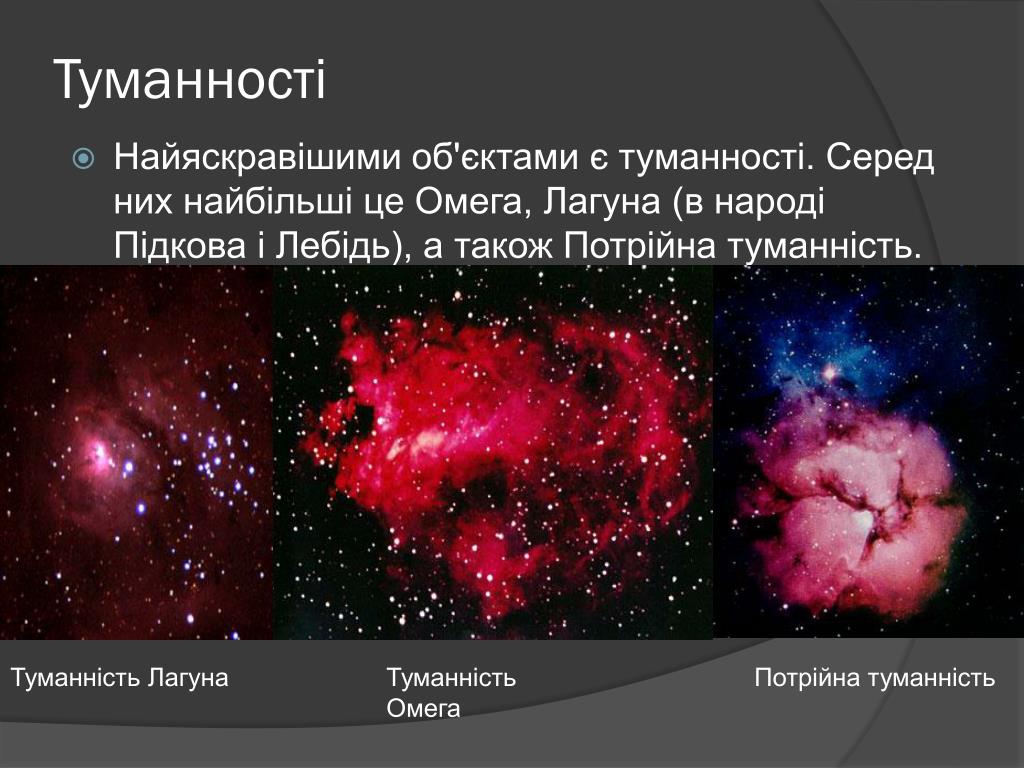 Туманності

Найяскравішими об'єктами є туманності. Серед них найбільші це Омега, Лагуна (в народі Підкова і Лебідь), а також Потрійна туманність.

Туманність Лагуна

Туманність Омега

Потрійна туманність